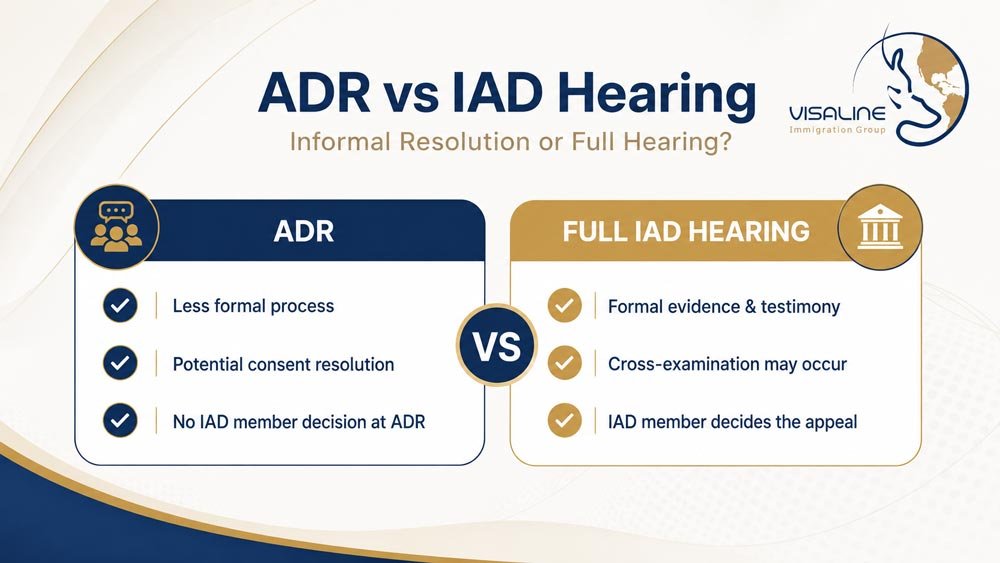 ADR vs IAD Hearing

Informal Resolution or Full Hearing?

VISALINE
Immigration Group

ADR

Less formal process

Potential consent resolution

No IAD member decision at ADR

VS

FULL IAD HEARING

Formal evidence & testimony

Cross-examination may occur

IAD member decides the appeal